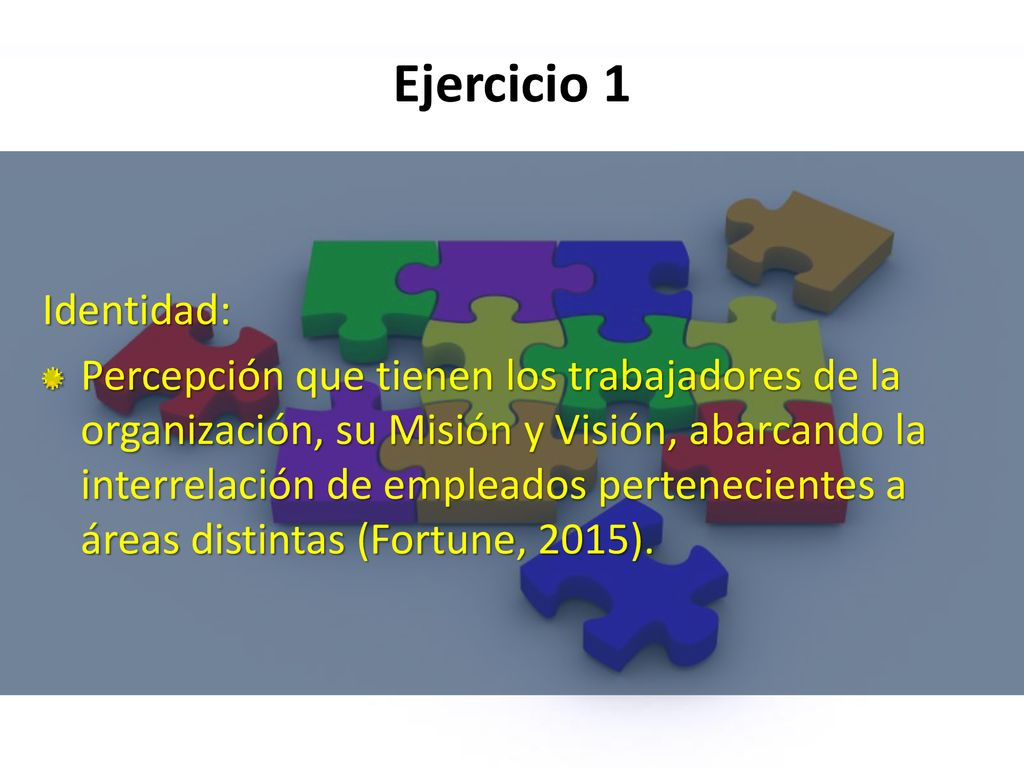 Ejercicio 1

Identidad:

Percepción que tienen los trabajadores de la organización, su Misión y Visión, abarcando la interrelación de empleados pertenecientes a áreas distintas (Fortune, 2015).